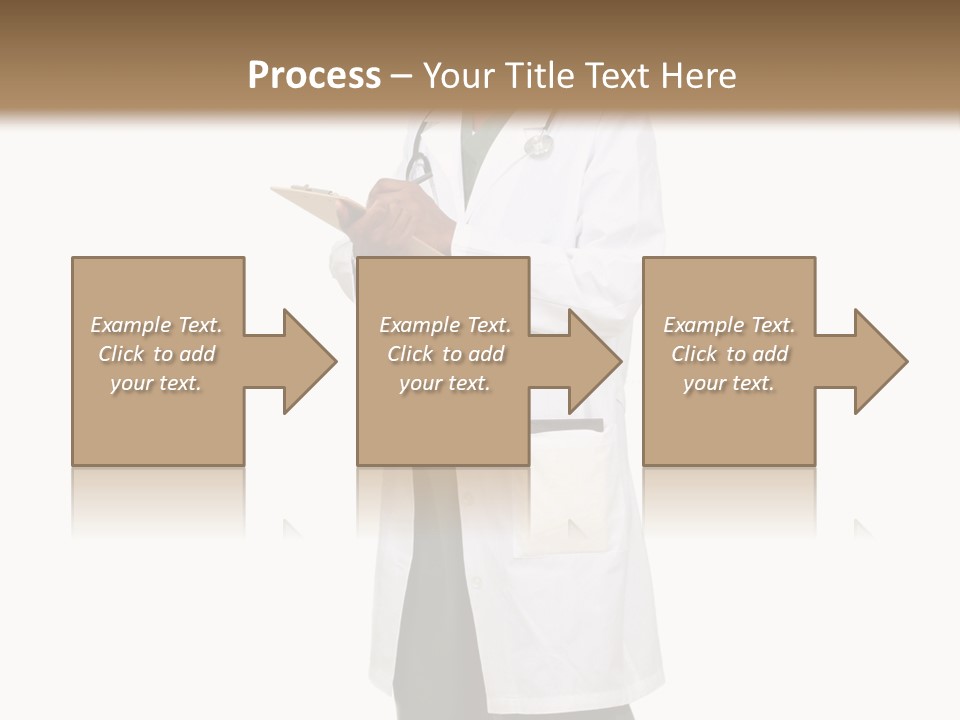 Process – Your Title Text Here

Example Text. Click to add your text.

Example Text. Click to add your text.

Example Text. Click to add your text.